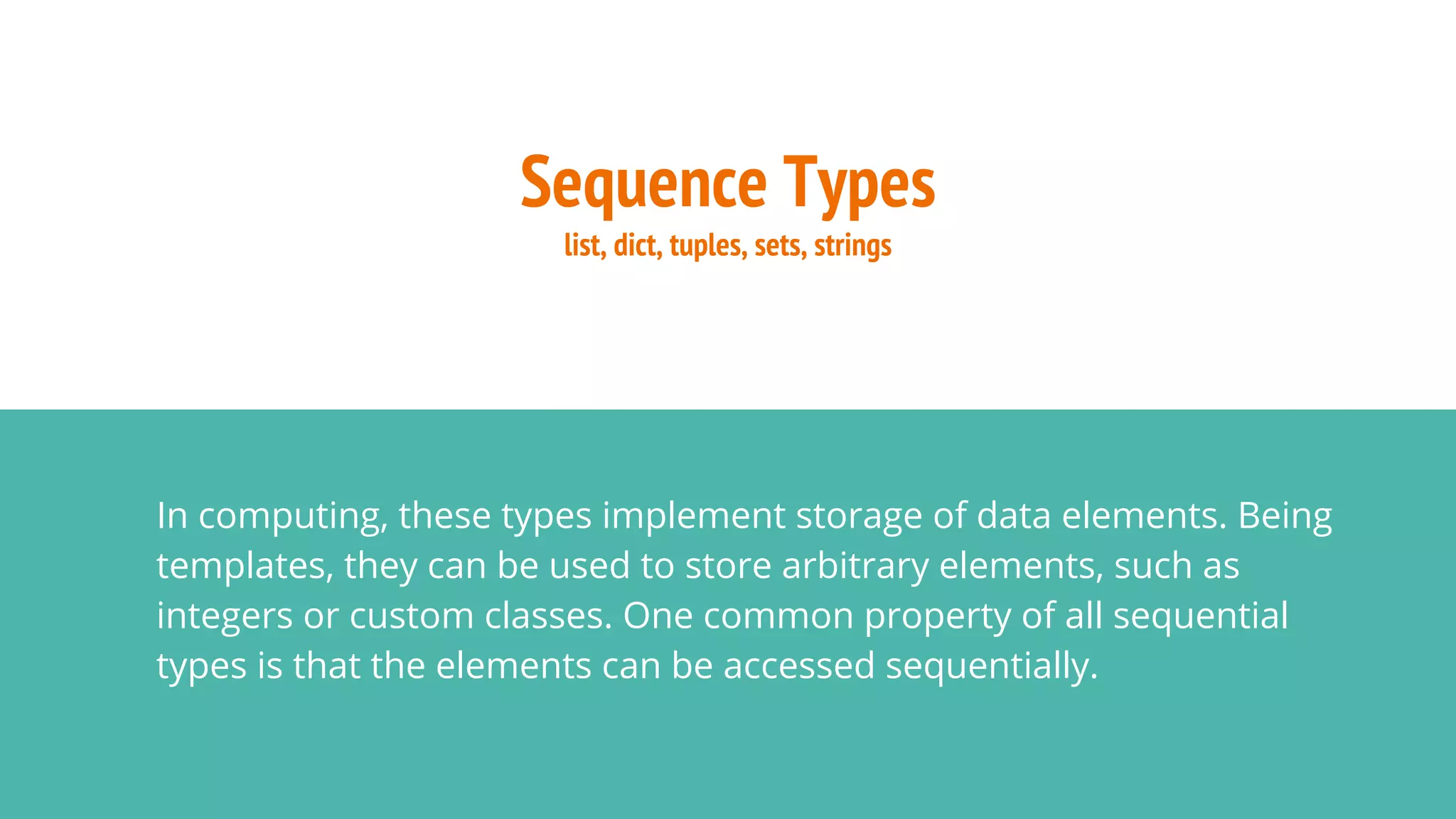 Sequence Types
list, dict, tuples, sets, strings

In computing, these types implement storage of data elements. Being templates, they can be used to store arbitrary elements, such as integers or custom classes. One common property of all sequential types is that the elements can be accessed sequentially.